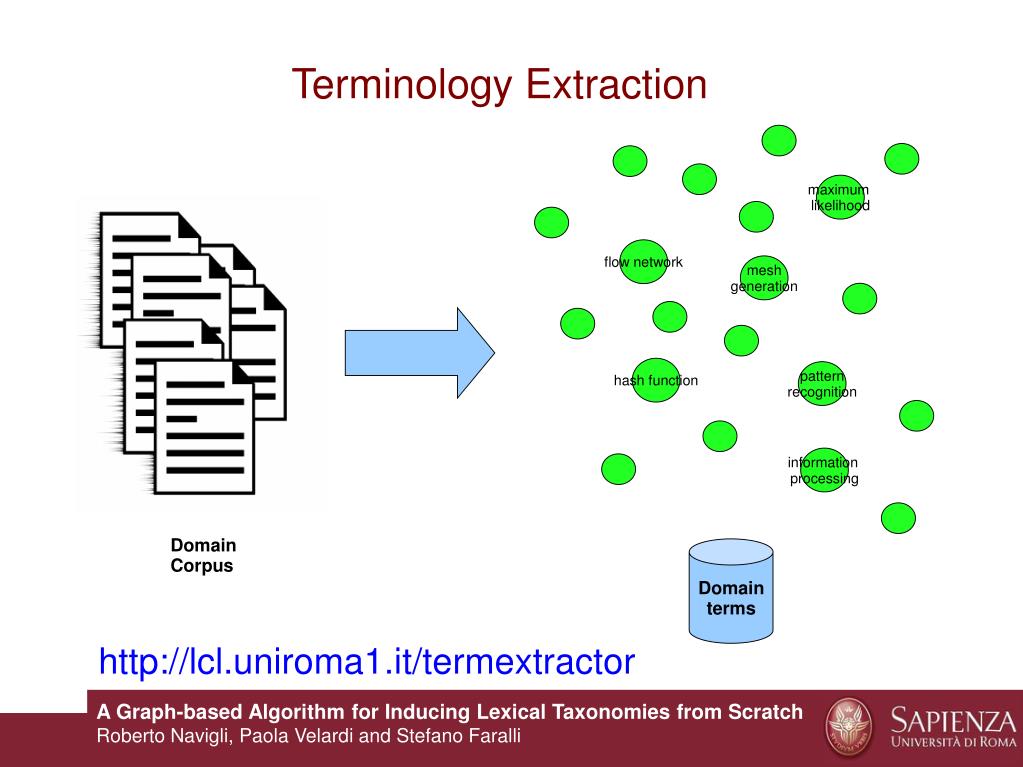 Terminology Extraction

maximum likelihood

flow network

mesh generation

hash function

pattern recognition

information processing

Domain Corpus

Domain terms

http://lcl.uniroma1.it/termextractor

A Graph-based Algorithm for Inducing Lexical Taxonomies from Scratch
Roberto Navigli, Paola Velardi and Stefano Faralli

SAPIENZA
UNIVERSITÀ DI ROMA